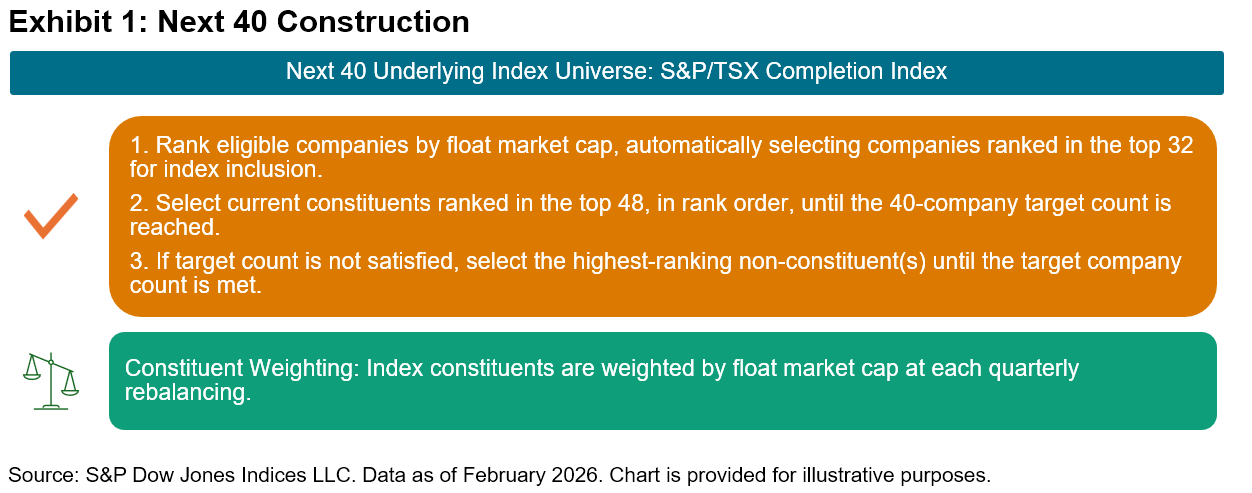 Exhibit 1: Next 40 Construction

Next 40 Underlying Index Universe: S&P/TSX Completion Index

1. Rank eligible companies by float market cap, automatically selecting companies ranked in the top 32 for index inclusion.

2. Select current constituents ranked in the top 48, in rank order, until the 40-company target count is reached.

3. If target count is not satisfied, select the highest-ranking non-constituent(s) until the target company count is met.

Constituent Weighting: Index constituents are weighted by float market cap at each quarterly rebalancing.

Source: S&P Dow Jones Indices LLC. Data as of February 2026. Chart is provided for illustrative purposes.